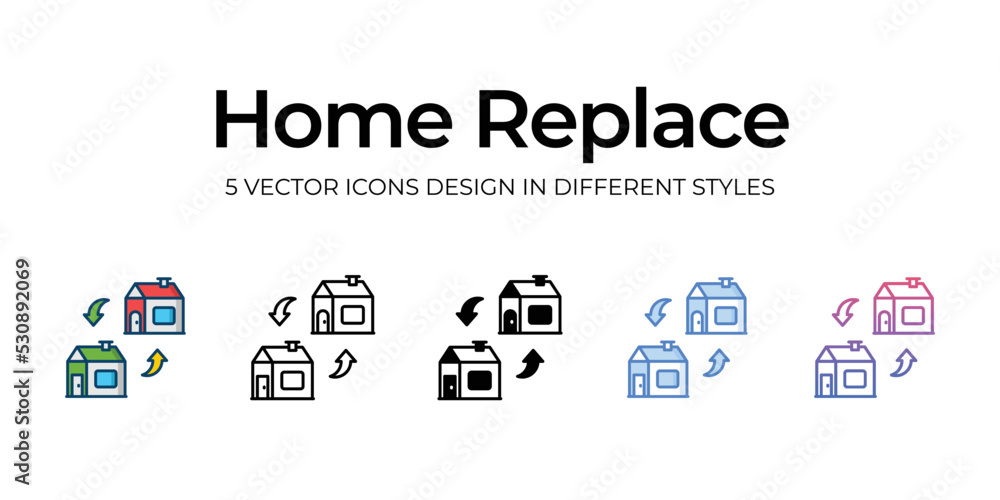 Home Replace
5 VECTOR ICONS DESIGN IN DIFFERENT STYLES

Adobe Stock | #530892069